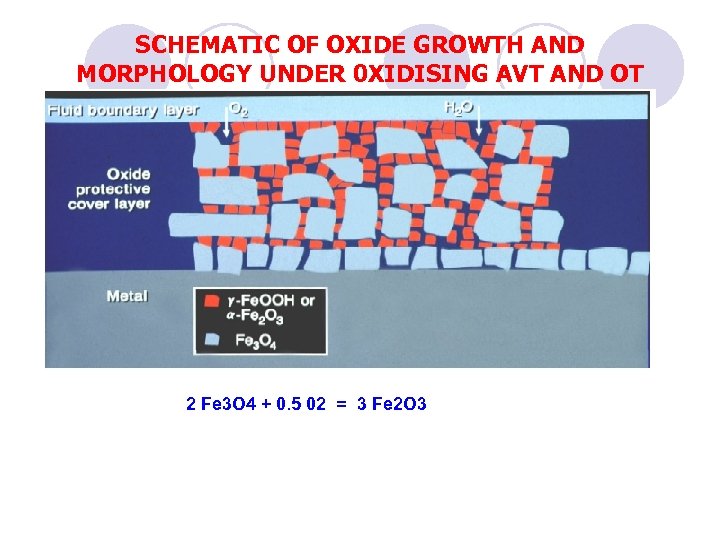 SCHEMATIC OF OXIDE GROWTH AND MORPHOLOGY UNDER 0XIDISING AVT AND OT

Fluid boundary layer

$O_2$

$H_2O$

Oxide protective cover layer

Metal

$\gamma$-FeOOH or $\alpha$-$Fe_2O_3$

$Fe_3O_4$

2 Fe3O4 + 0.5 02 = 3 Fe2O3